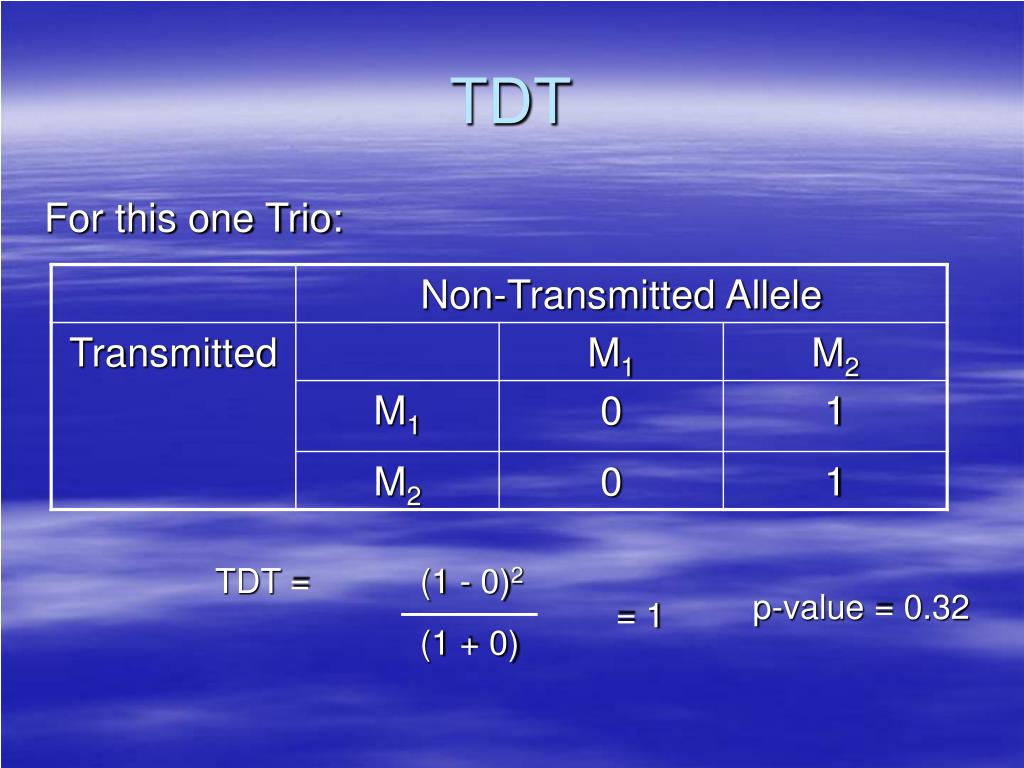 TDT

For this one Trio:

| | Non-Transmitted Allele | | |
|---|---|---|---|
| Transmitted | | $M_1$ | $M_2$ |
| | $M_1$ | 0 | 1 |
| | $M_2$ | 0 | 1 |

TDT = $\frac{(1 - 0)^2}{(1 + 0)}$ = 1

p-value = 0.32